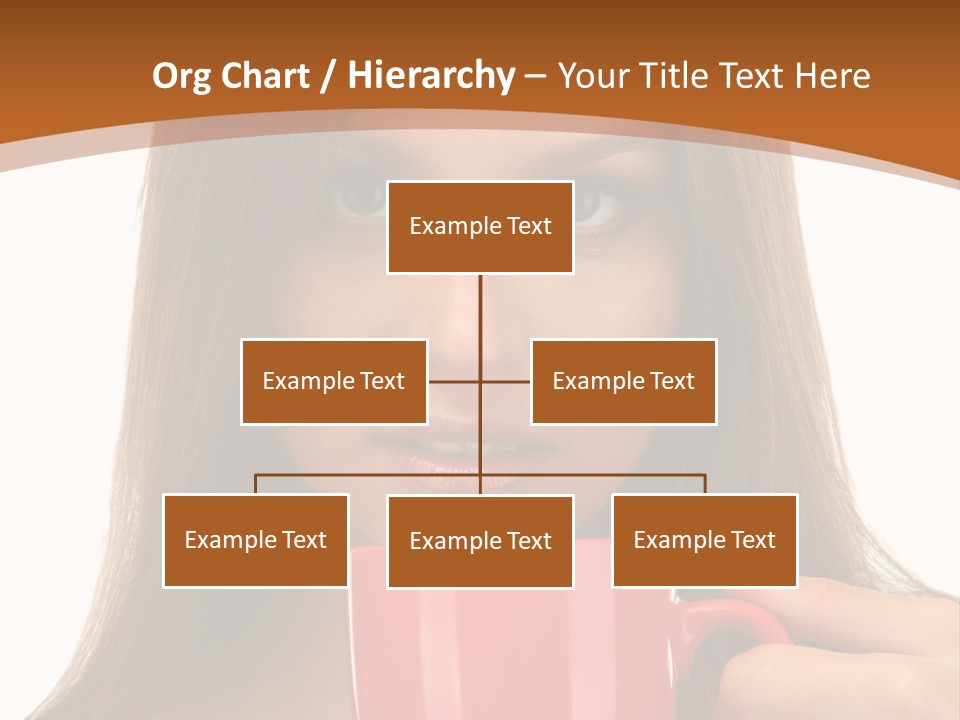 Org Chart / Hierarchy – Your Title Text Here

Example Text

Example Text

Example Text

Example Text

Example Text

Example Text